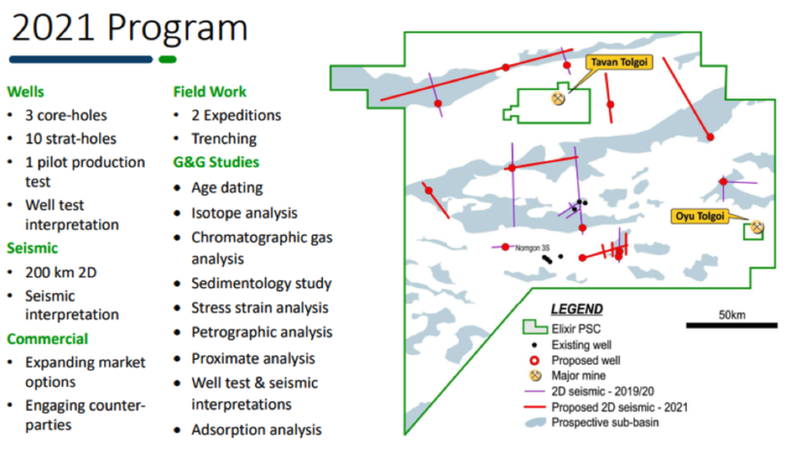 2021 Program

Wells
• 3 core-holes
• 10 strat-holes
• 1 pilot production test
• Well test interpretation

Seismic
• 200 km 2D
• Seismic interpretation

Commercial
• Expanding market options
• Engaging counter-parties

Field Work
• 2 Expeditions
• Trenching

G&G Studies
• Age dating
• Isotope analysis
• Chromatographic gas analysis
• Sedimentology study
• Stress strain analysis
• Petrographic analysis
• Proximate analysis
• Well test & seismic interpretations
• Adsorption analysis

Tavan Tolgoi
Oyu Tolgoi
Nomgon 3S

LEGEND
Elixir PSC
Existing well
Proposed well
Major mine
2D seismic - 2019/20
Proposed 2D seismic - 2021
Prospective sub-basin

50km